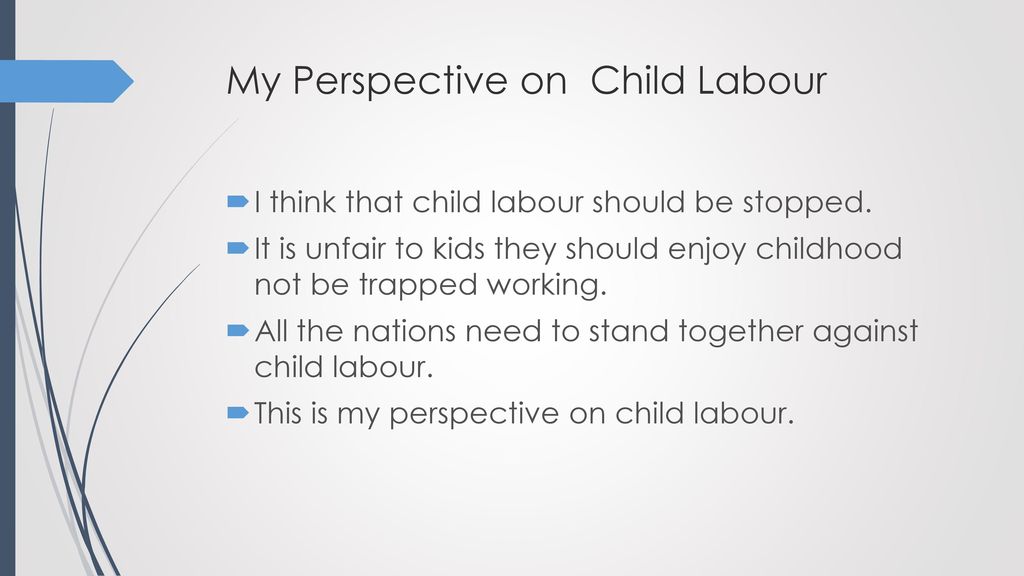 My Perspective on  Child Labour

I think that child labour should be stopped.

It is unfair to kids they should enjoy childhood not be trapped working.

All the nations need to stand together against child labour.

This is my perspective on child labour.